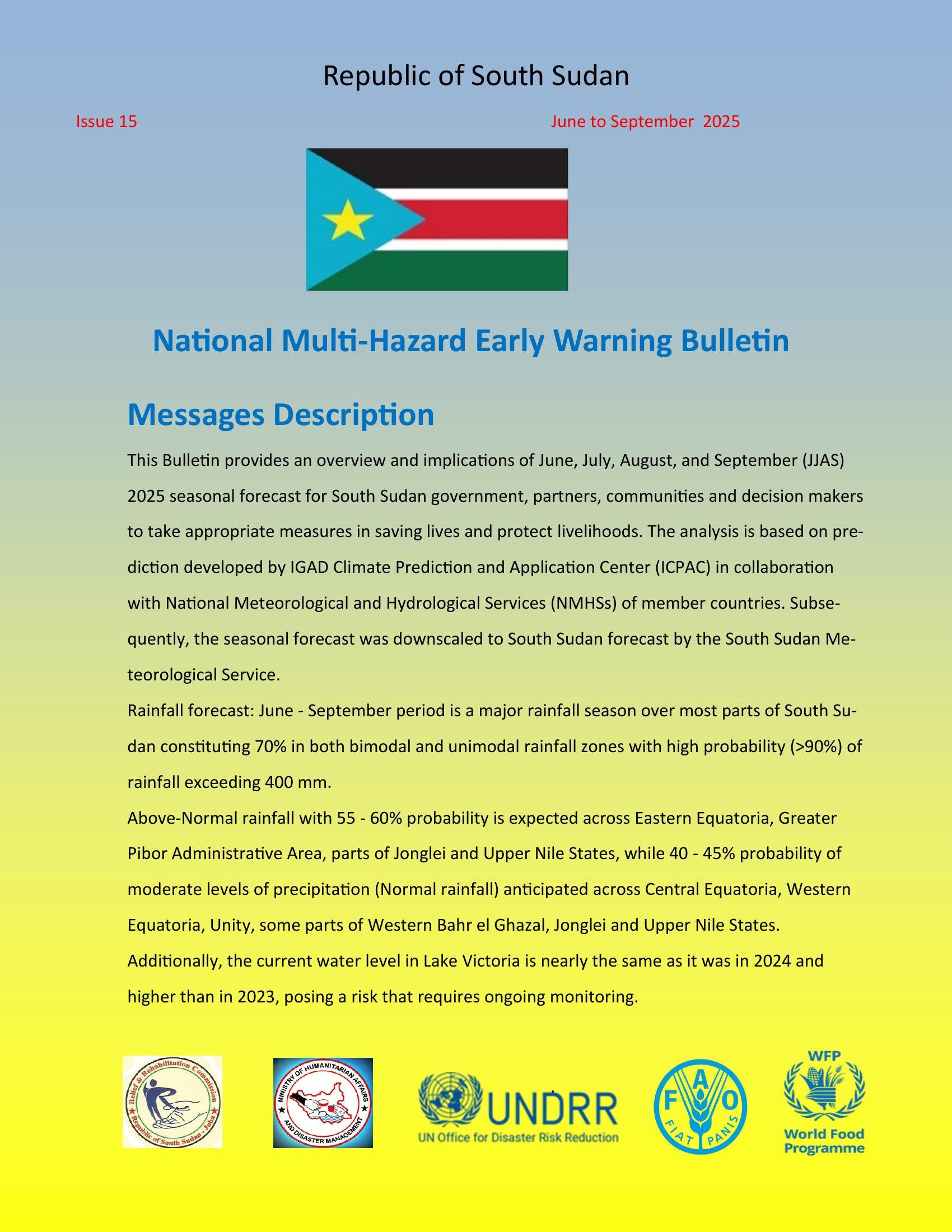 Republic of South Sudan

Issue 15

June to September 2025

National Multi-Hazard Early Warning Bulletin

Messages Description

This Bulletin provides an overview and implications of June, July, August, and September (JJAS) 2025 seasonal forecast for South Sudan government, partners, communities and decision makers to take appropriate measures in saving lives and protect livelihoods. The analysis is based on prediction developed by IGAD Climate Prediction and Application Center (ICPAC) in collaboration with National Meteorological and Hydrological Services (NMHSs) of member countries. Subsequently, the seasonal forecast was downscaled to South Sudan forecast by the South Sudan Meteorological Service.

Rainfall forecast: June - September period is a major rainfall season over most parts of South Sudan constituting 70% in both bimodal and unimodal rainfall zones with high probability (>90%) of rainfall exceeding 400 mm.

Above-Normal rainfall with 55 - 60% probability is expected across Eastern Equatoria, Greater Pibor Administrative Area, parts of Jonglei and Upper Nile States, while 40 - 45% probability of moderate levels of precipitation (Normal rainfall) anticipated across Central Equatoria, Western Equatoria, Unity, some parts of Western Bahr el Ghazal, Jonglei and Upper Nile States.

Additionally, the current water level in Lake Victoria is nearly the same as it was in 2024 and higher than in 2023, posing a risk that requires ongoing monitoring.

Relief & Rehabilitation Commission
Republic of South Sudan - Juba

MINISTRY OF HUMANITARIAN AFFAIRS AND DISASTER MANAGEMENT

UNDRR
UN Office for Disaster Risk Reduction

F A O
FIAT PANIS

WFP
World Food Programme